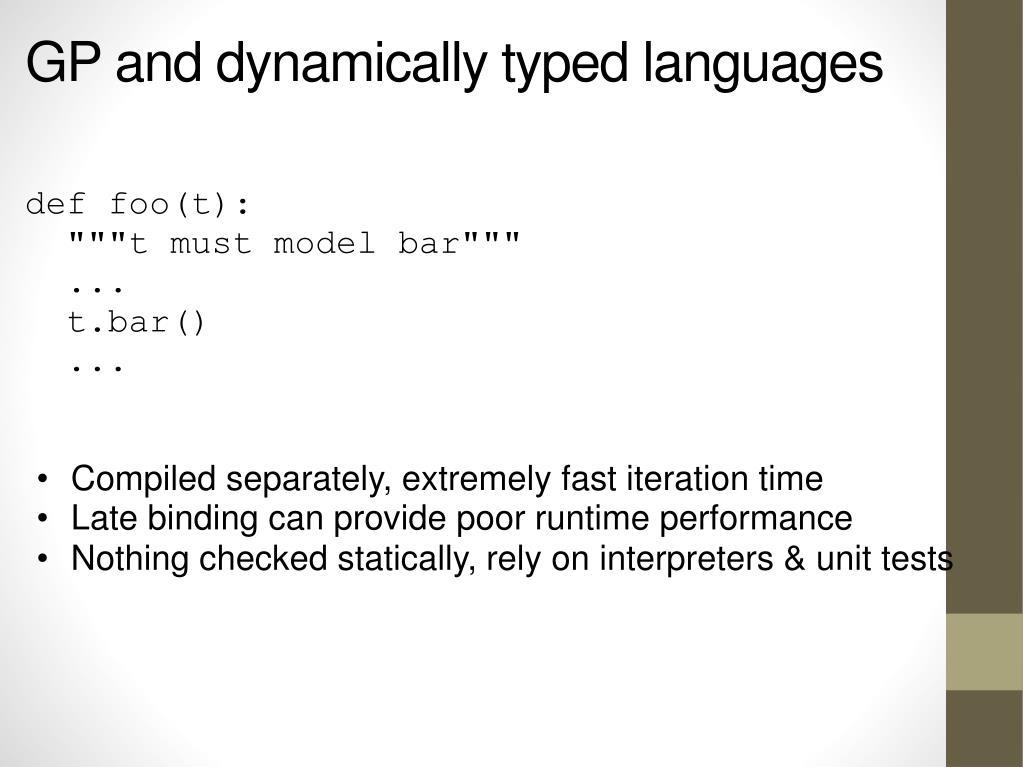 GP and dynamically typed languages

def foo(t):
  """t must model bar"""
  ...
  t.bar()
  ...

• Compiled separately, extremely fast iteration time
• Late binding can provide poor runtime performance
• Nothing checked statically, rely on interpreters & unit tests